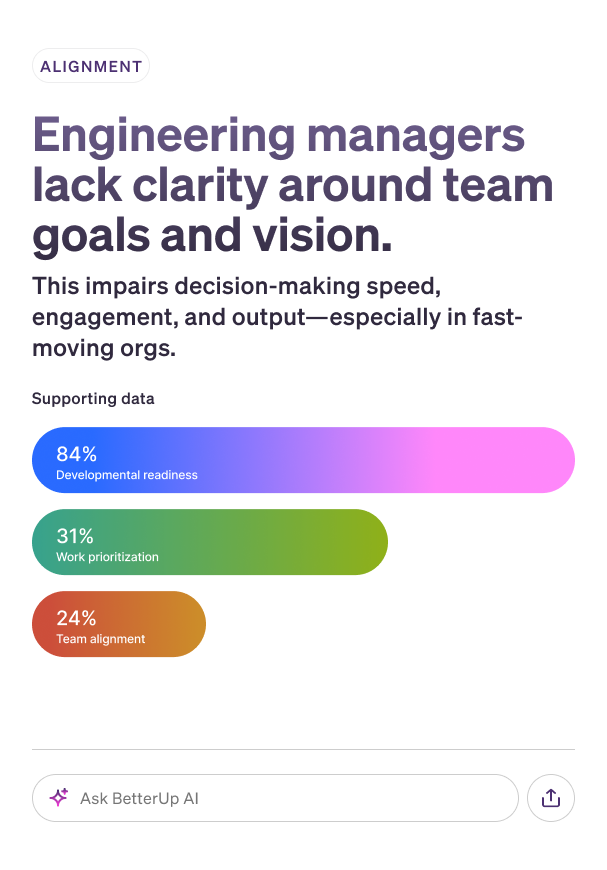 ALIGNMENT

Engineering managers lack clarity around team goals and vision.

This impairs decision-making speed, engagement, and output—especially in fast-moving orgs.

Supporting data

84%
Developmental readiness

31%
Work prioritization

24%
Team alignment

Ask BetterUp AI